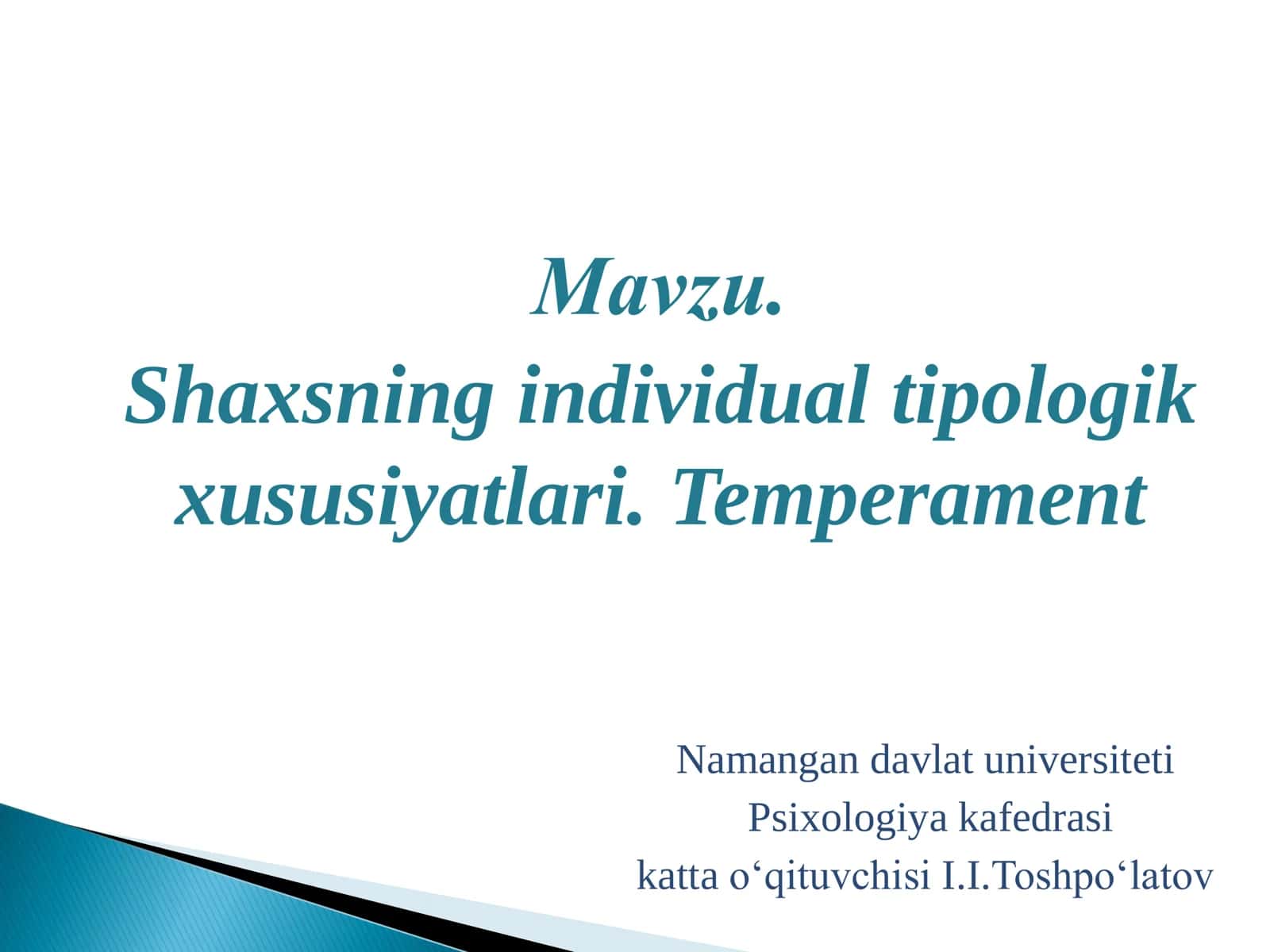 Mavzu.
Shaxsning individual tipologik xususiyatlari. Temperament

Namangan davlat universiteti
Psixologiya kafedrasi
katta o‘qituvchisi I.I.Toshpo‘latov